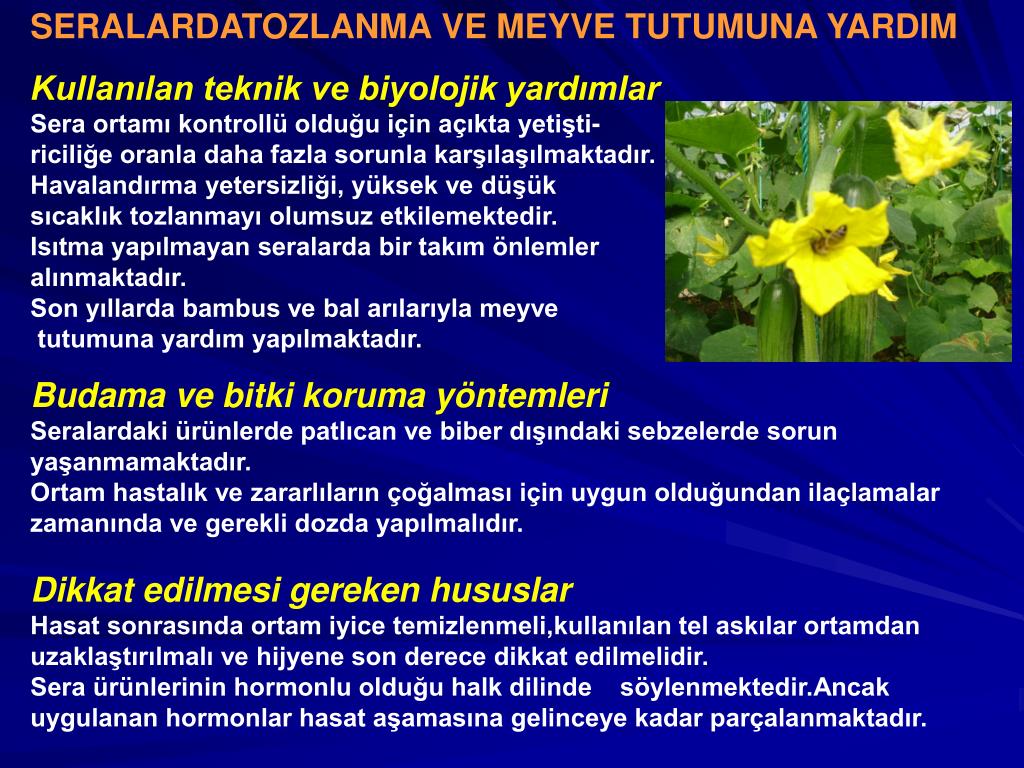 SERALARDATOZLANMA VE MEYVE TUTUMUNA YARDIM

Kullanılan teknik ve biyolojik yardımlar
Sera ortamı kontrollü olduğu için açıkta yetiştiriciliğe oranla daha fazla sorunla karşılaşılmaktadır.
Havalandırma yetersizliği, yüksek ve düşük sıcaklık tozlanmayı olumsuz etkilemektedir.
Isıtma yapılmayan seralarda bir takım önlemler alınmaktadır.
Son yıllarda bambus ve bal arılarıyla meyve tutumuna yardım yapılmaktadır.

Budama ve bitki koruma yöntemleri
Seralardaki ürünlerde patlıcan ve biber dışındaki sebzelerde sorun yaşanmamaktadır.
Ortam hastalık ve zararlıların çoğalması için uygun olduğundan ilaçlamalar zamanında ve gerekli dozda yapılmalıdır.

Dikkat edilmesi gereken hususlar
Hasat sonrasında ortam iyice temizlenmeli,kullanılan tel askılar ortamdan uzaklaştırılmalı ve hijyene son derece dikkat edilmelidir.
Sera ürünlerinin hormonlu olduğu halk dilinde söylenmektedir.Ancak uygulanan hormonlar hasat aşamasına gelinceye kadar parçalanmaktadır.